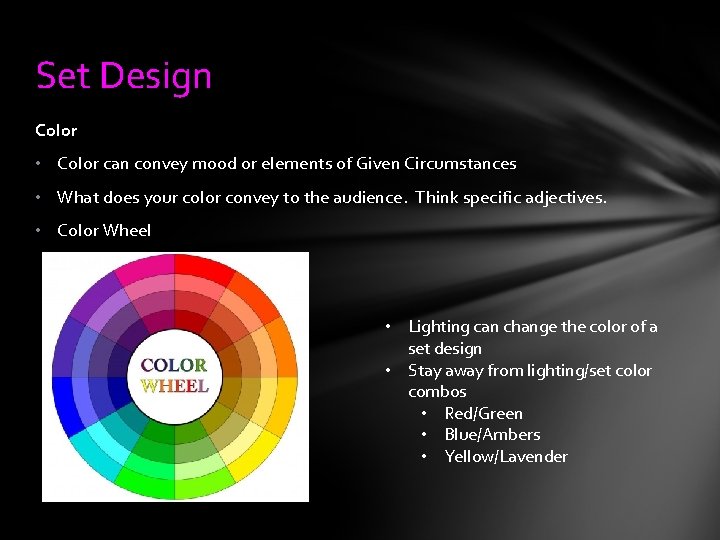 Set Design

Color

• Color can convey mood or elements of Given Circumstances

• What does your color convey to the audience. Think specific adjectives.

• Color Wheel

COLOR WHEEL

• Lighting can change the color of a set design
• Stay away from lighting/set color combos
  • Red/Green
  • Blue/Ambers
  • Yellow/Lavender